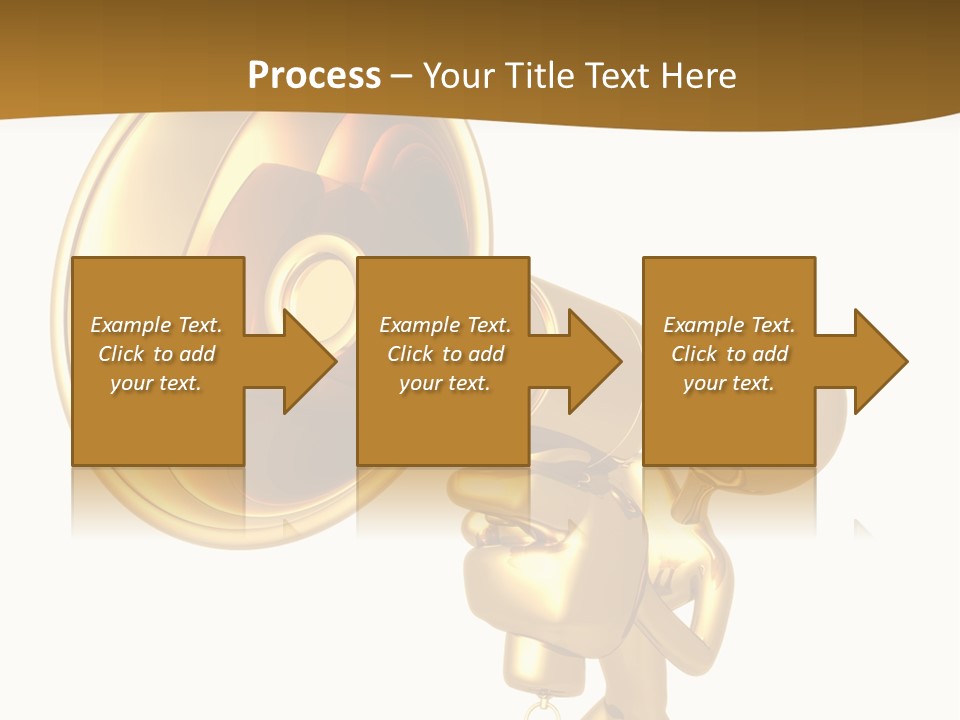 Process – Your Title Text Here

Example Text. Click to add your text.

Example Text. Click to add your text.

Example Text. Click to add your text.